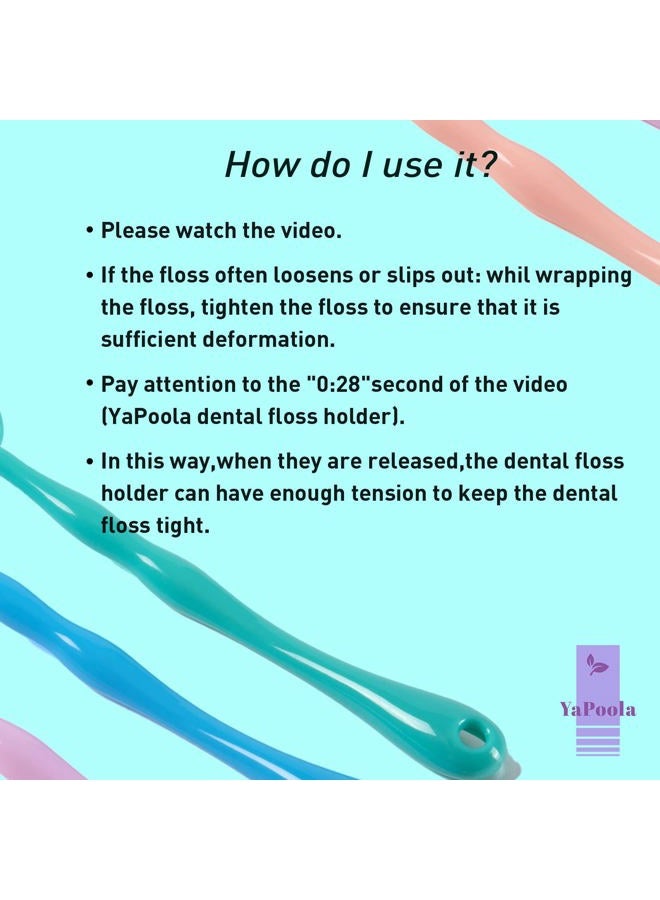 How do I use it?

• Please watch the video.

• If the floss often loosens or slips out: whil wrapping the floss, tighten the floss to ensure that it is sufficient deformation.

• Pay attention to the "0:28"second of the video (YaPoola dental floss holder).

• In this way,when they are released,the dental floss holder can have enough tension to keep the dental floss tight.

YaPoola